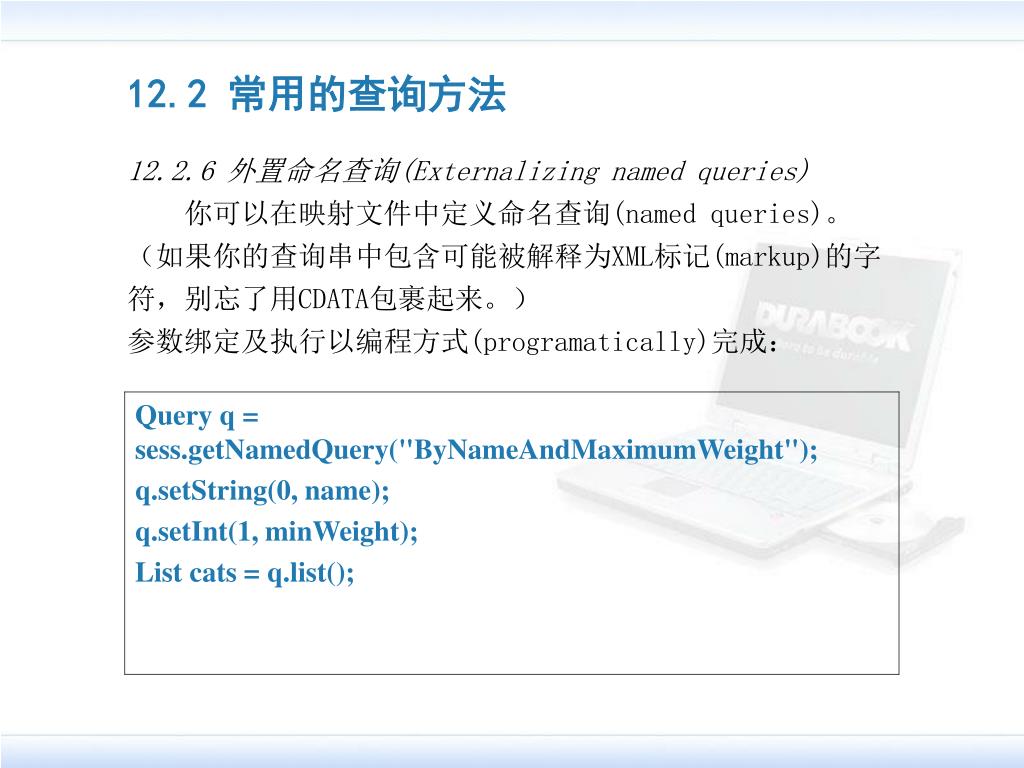 12.2 常用的查询方法

12.2.6 外置命名查询(Externalizing named queries)

你可以在映射文件中定义命名查询(named queries)。（如果你的查询串中包含可能被解释为XML标记(markup)的字符，别忘了用CDATA包裹起来。）

参数绑定及执行以编程方式(programatically)完成：

Query q = sess.getNamedQuery("ByNameAndMaximumWeight");
q.setString(0, name);
q.setInt(1, minWeight);
List cats = q.list();

DURABOOK